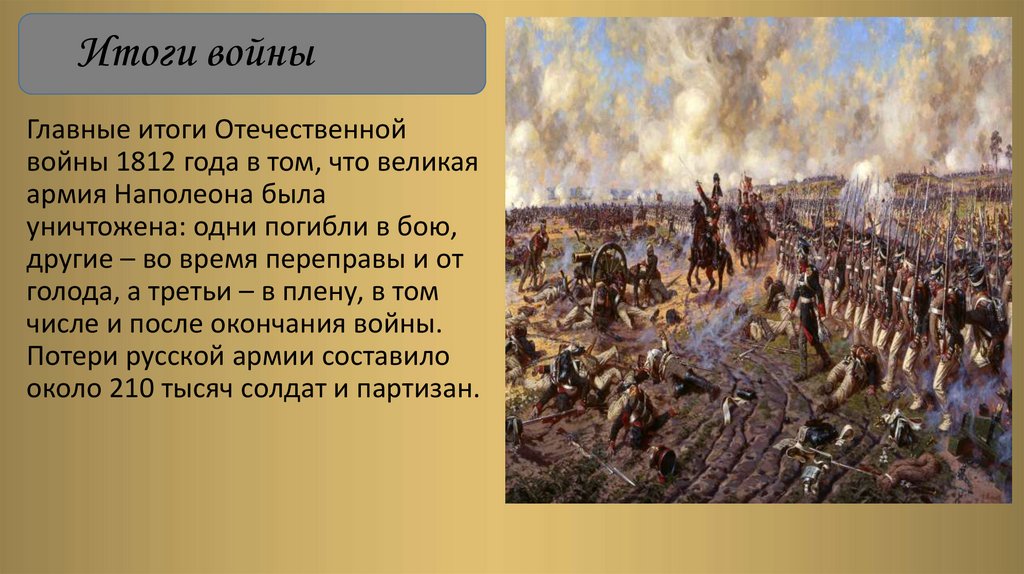 Итоги войны

Главные итоги Отечественной войны 1812 года в том, что великая армия Наполеона была уничтожена: одни погибли в бою, другие – во время переправы и от голода, а третьи – в плену, в том числе и после окончания войны. Потери русской армии составило около 210 тысяч солдат и партизан.